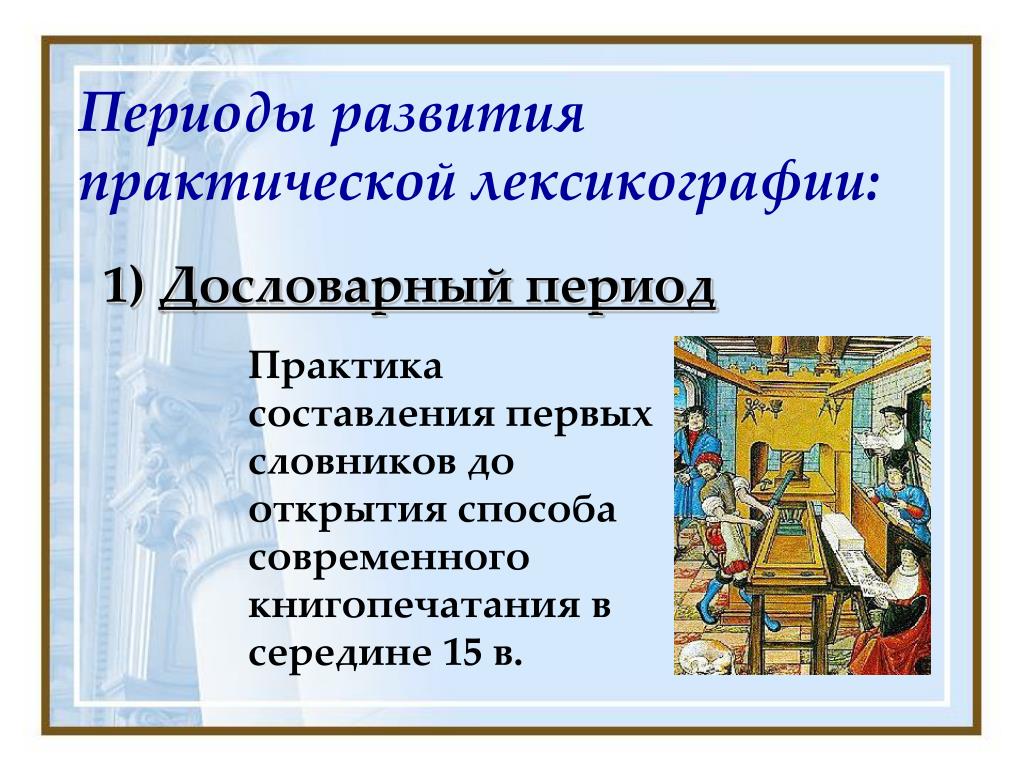 Периоды развития практической лексикографии:

1) Дословарный период

Практика составления первых словников до открытия способа современного книгопечатания в середине 15 в.